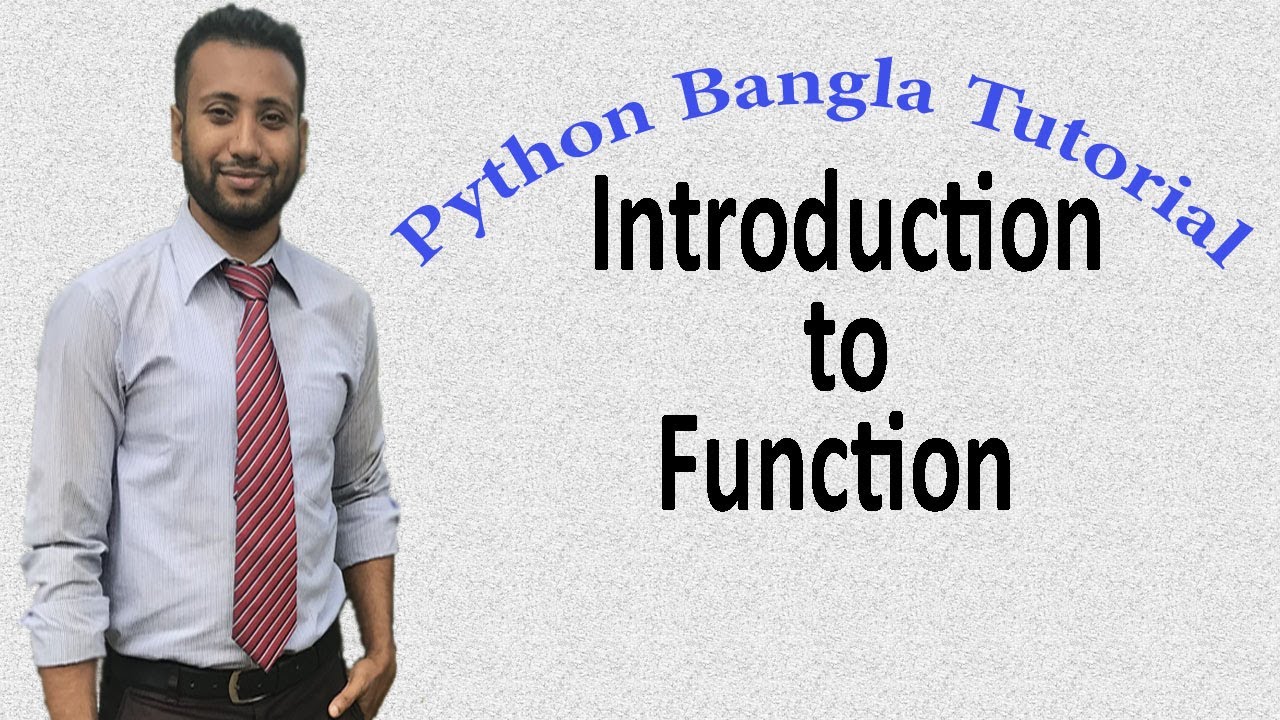 Python Bangla Tutorial

Introduction
to
Function